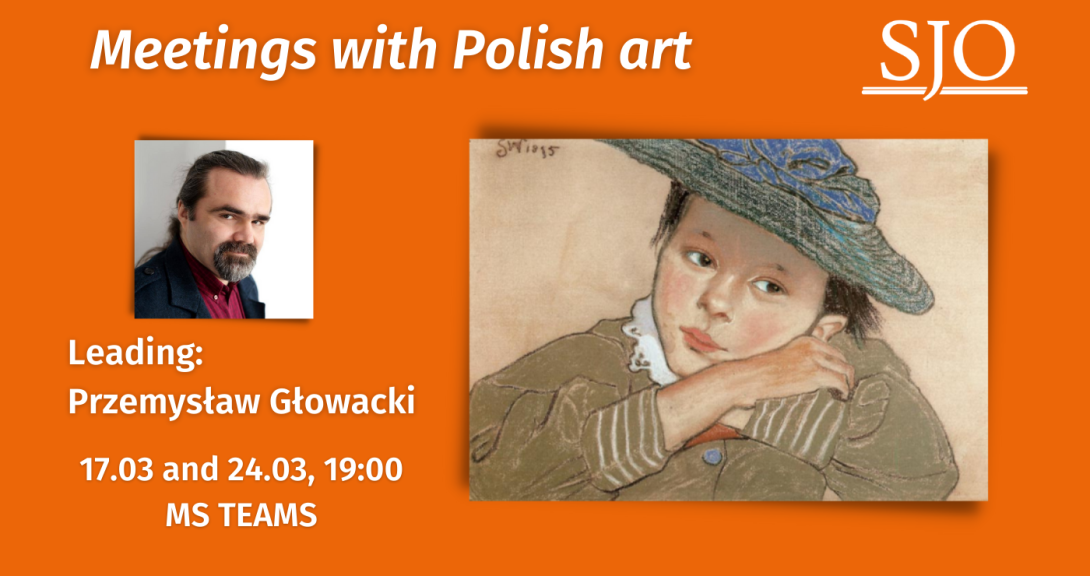 Meetings with Polish art

SJO

SW 1895

Leading:
Przemysław Głowacki

17.03 and 24.03, 19:00
MS TEAMS